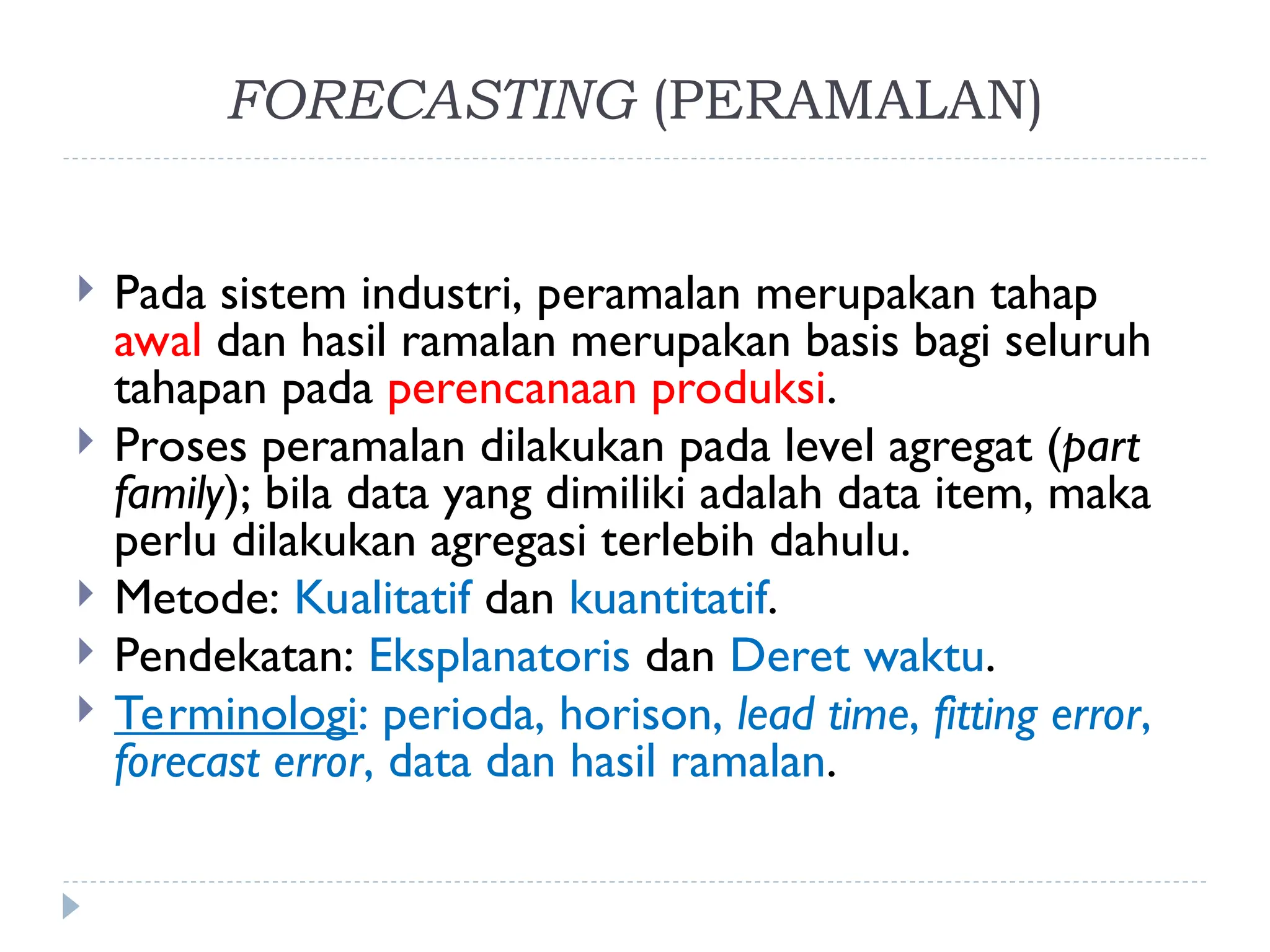 FORECASTING (PERAMALAN)

Pada sistem industri, peramalan merupakan tahap awal dan hasil ramalan merupakan basis bagi seluruh tahapan pada perencanaan produksi.

Proses peramalan dilakukan pada level agregat (part family); bila data yang dimiliki adalah data item, maka perlu dilakukan agregasi terlebih dahulu.

Metode: Kualitatif dan kuantitatif.

Pendekatan: Eksplanatoris dan Deret waktu.

Terminologi: perioda, horison, lead time, fitting error, forecast error, data dan hasil ramalan.